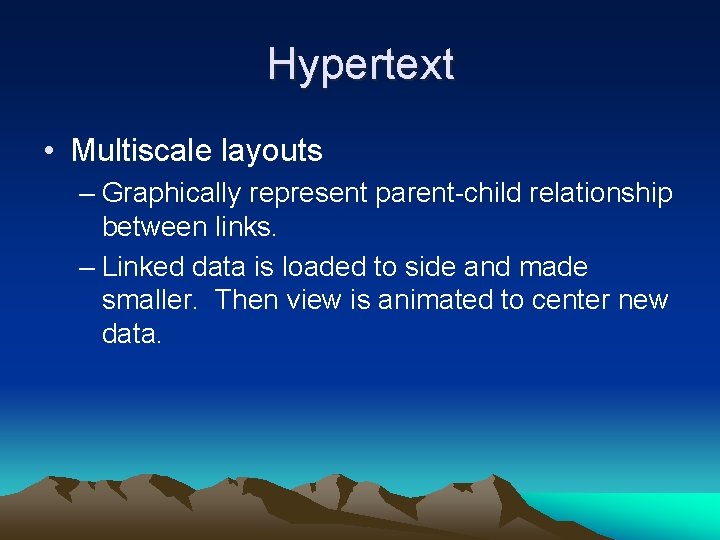 Hypertext

• Multiscale layouts
– Graphically represent parent-child relationship between links.
– Linked data is loaded to side and made smaller. Then view is animated to center new data.